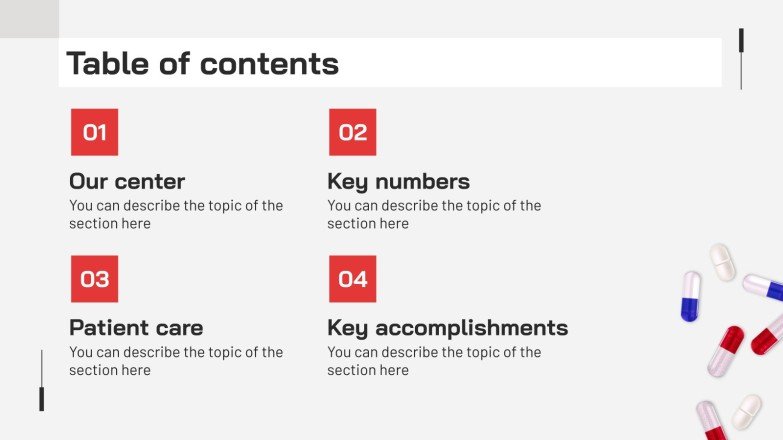 Table of contents

01

Our center

You can describe the topic of the section here

02

Key numbers

You can describe the topic of the section here

03

Patient care

You can describe the topic of the section here

04

Key accomplishments

You can describe the topic of the section here